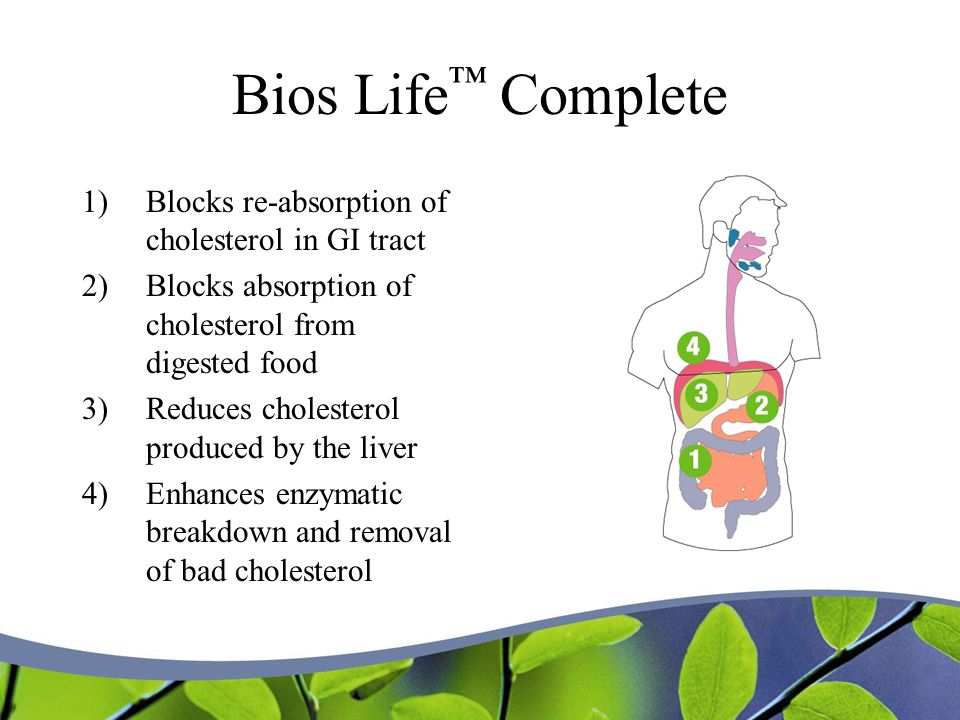 Bios Life™ Complete

1) Blocks re-absorption of cholesterol in GI tract
2) Blocks absorption of cholesterol from digested food
3) Reduces cholesterol produced by the liver
4) Enhances enzymatic breakdown and removal of bad cholesterol

4
3
2
1